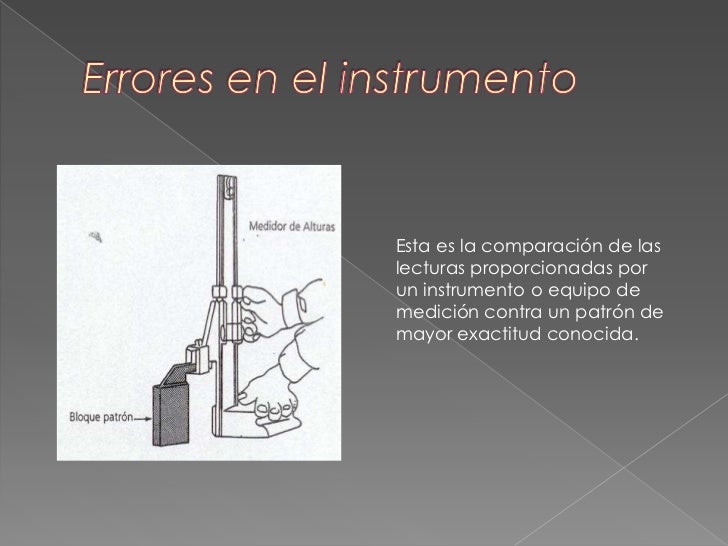 Errores en el instrumento

Medidor de Alturas

Bloque patrón

Esta es la comparación de las lecturas proporcionadas por un instrumento o equipo de medición contra un patrón de mayor exactitud conocida.